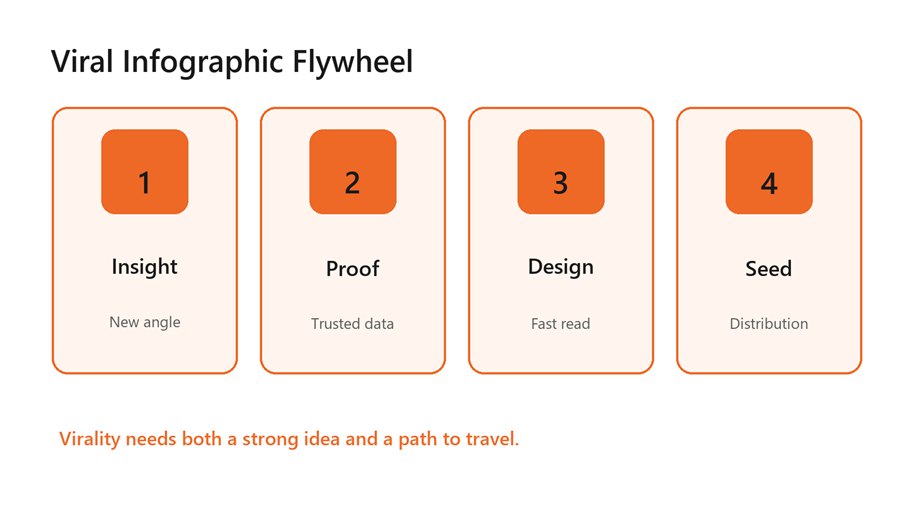 Viral Infographic Flywheel

1

Insight

New angle

2

Proof

Trusted data

3

Design

Fast read

4

Seed

Distribution

Virality needs both a strong idea and a path to travel.